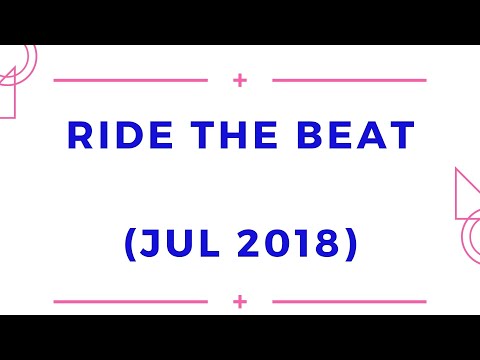 RIDE THE BEAT

(JUL 2018)